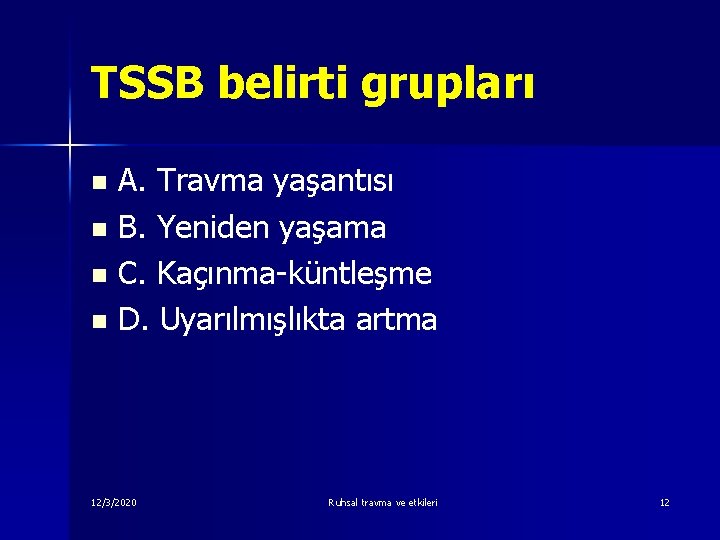 TSSB belirti grupları

- A. Travma yaşantısı
- B. Yeniden yaşama
- C. Kaçınma-küntleşme
- D. Uyarılmışlıkta artma

12/3/2020

Ruhsal travma ve etkileri

12